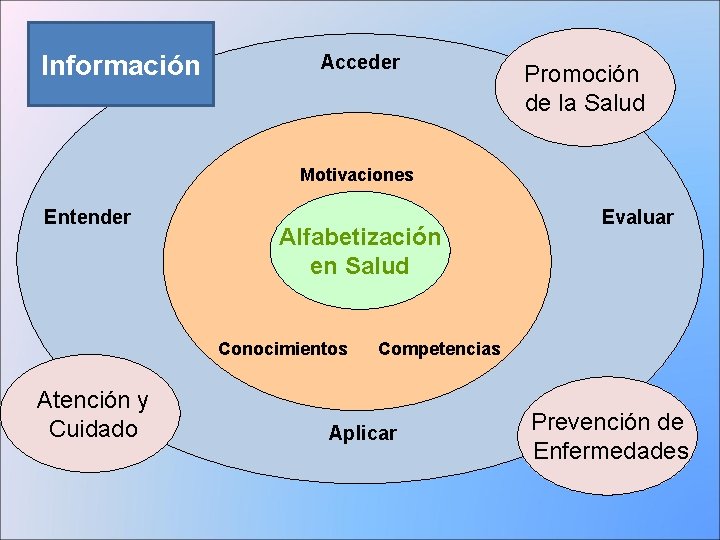 Información

Acceder

Promoción de la Salud

Motivaciones

Entender

Alfabetización en Salud

Evaluar

Conocimientos

Competencias

Atención y Cuidado

Aplicar

Prevención de Enfermedades